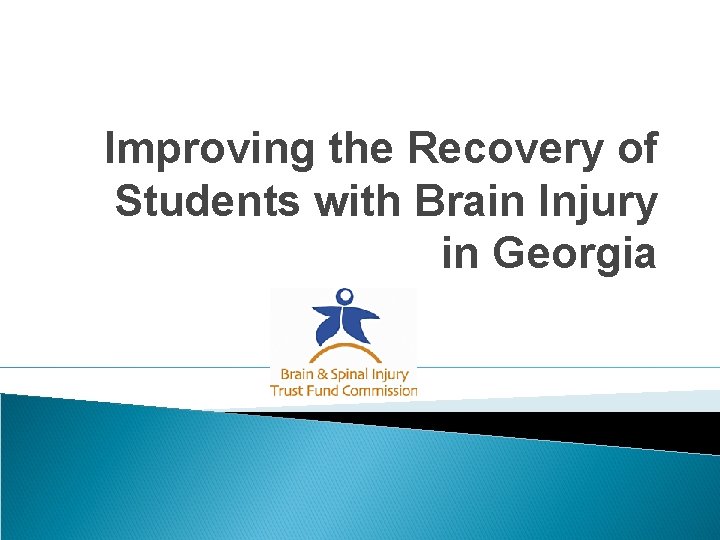 Improving the Recovery of Students with Brain Injury in Georgia

Brain & Spinal Injury
Trust Fund Commission